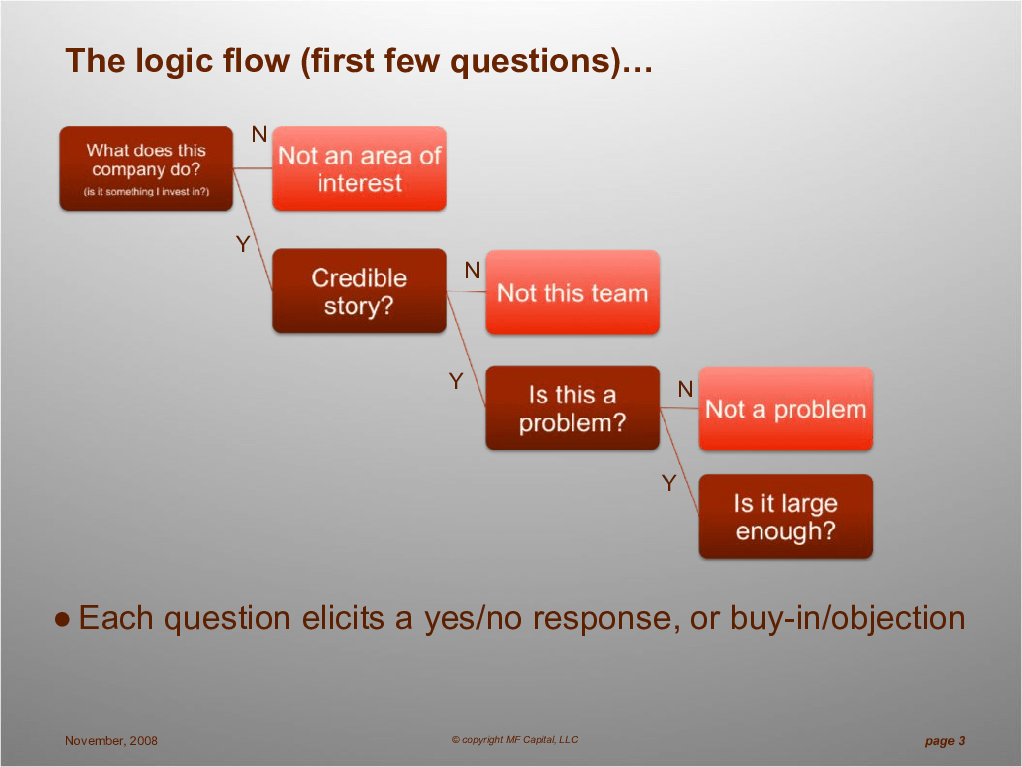 The logic flow (first few questions)…

What does this company do?
(is it something I invest in?)

N

Not an area of interest

Y

Credible story?

N

Not this team

Y

Is this a problem?

N

Not a problem

Y

Is it large enough?

● Each question elicits a yes/no response, or buy-in/objection

November, 2008

© copyright MF Capital, LLC

page 3